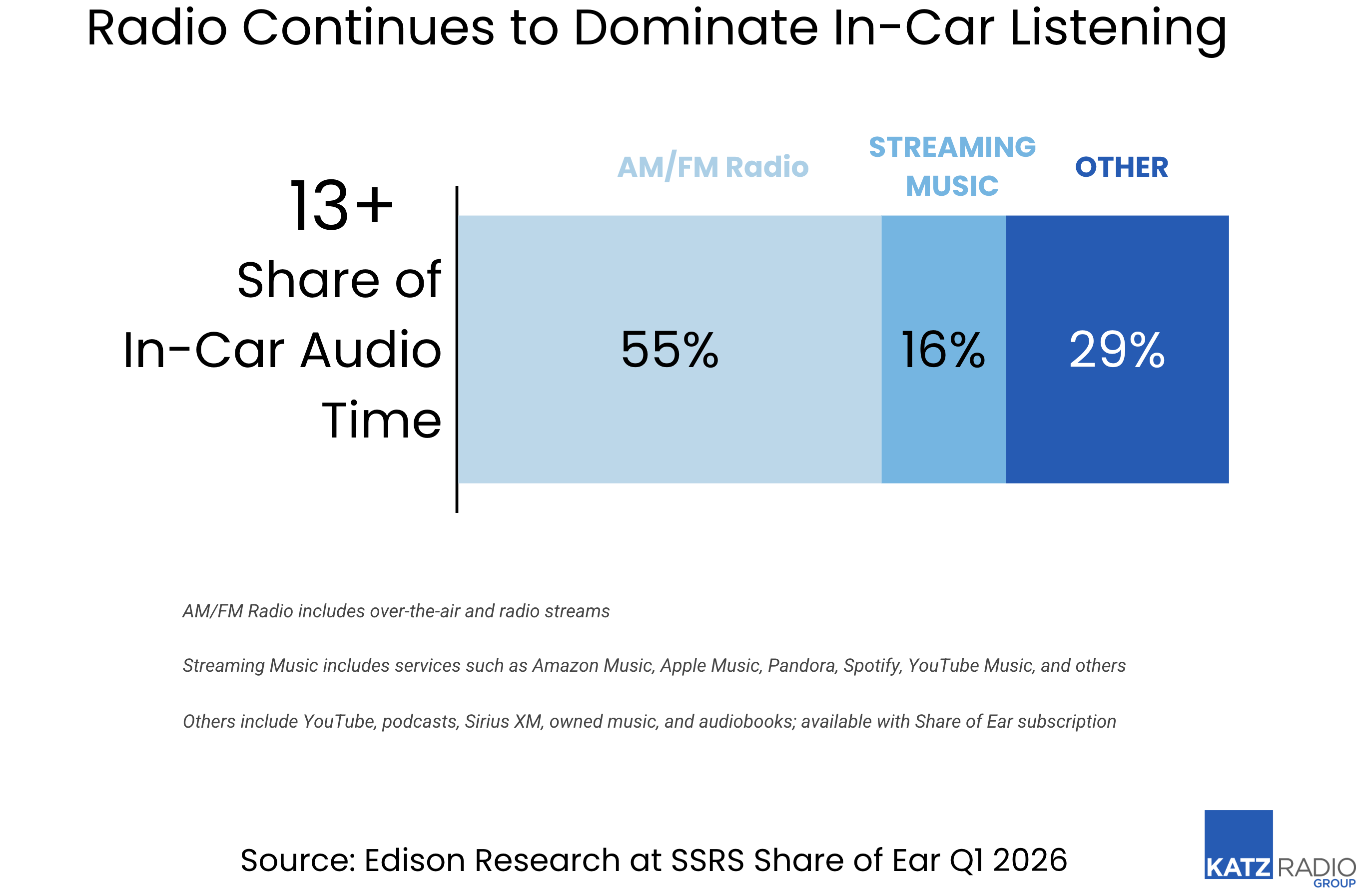 Radio Continues to Dominate In-Car Listening

13+
Share of
In-Car Audio
Time

AM/FM Radio
STREAMING MUSIC
OTHER

55%
16%
29%

AM/FM Radio includes over-the-air and radio streams

Streaming Music includes services such as Amazon Music, Apple Music, Pandora, Spotify, YouTube Music, and others

Others include YouTube, podcasts, Sirius XM, owned music, and audiobooks; available with Share of Ear subscription

Source: Edison Research at SSRS Share of Ear Q1 2026

KATZ RADIO GROUP